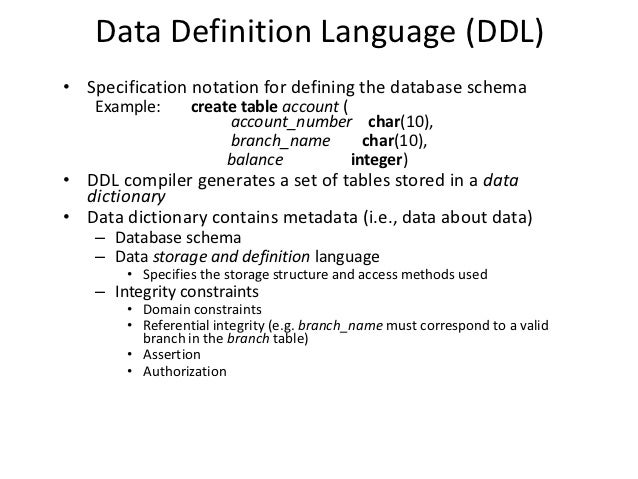 Data Definition Language (DDL)

• Specification notation for defining the database schema
Example: create table account (
account_number char(10),
branch_name char(10),
balance integer)

• DDL compiler generates a set of tables stored in a data dictionary

• Data dictionary contains metadata (i.e., data about data)
– Database schema
– Data storage and definition language
• Specifies the storage structure and access methods used
– Integrity constraints
• Domain constraints
• Referential integrity (e.g. branch_name must correspond to a valid branch in the branch table)
• Assertion
• Authorization